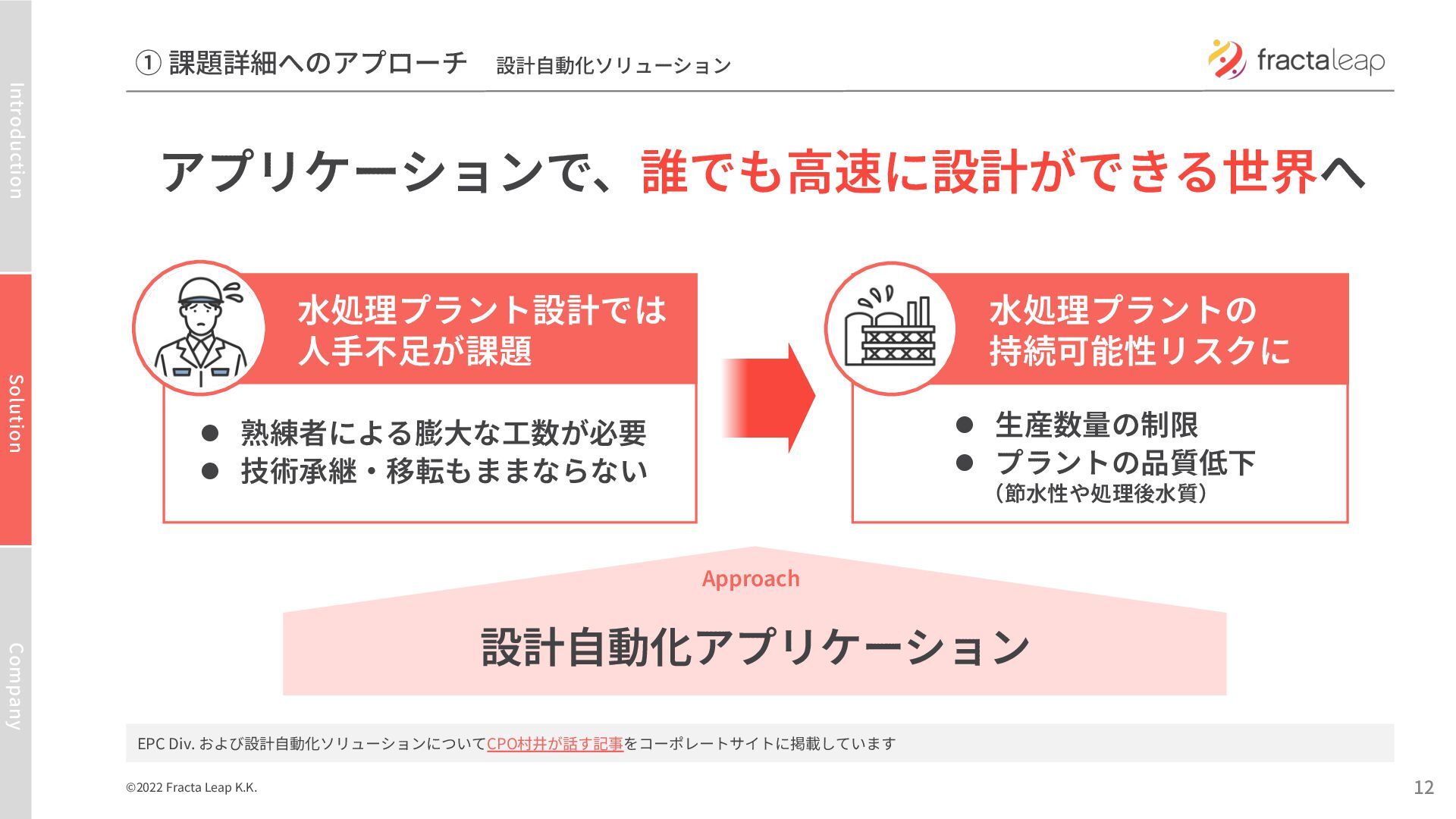 Introduction

Solution

Company

① 課題詳細へのアプローチ　設計自動化ソリューション

fractaleap

アプリケーションで、誰でも高速に設計ができる世界へ

水処理プラント設計では人手不足が課題

● 熟練者による膨大な工数が必要
● 技術承継・移転もままならない

水処理プラントの持続可能性リスクに

● 生産数量の制限
● プラントの品質低下
（節水性や処理後水質）

Approach

設計自動化アプリケーション

EPC Div. および設計自動化ソリューションについてCPO村井が話す記事をコーポレートサイトに掲載しています

©2022 Fracta Leap K.K.

12